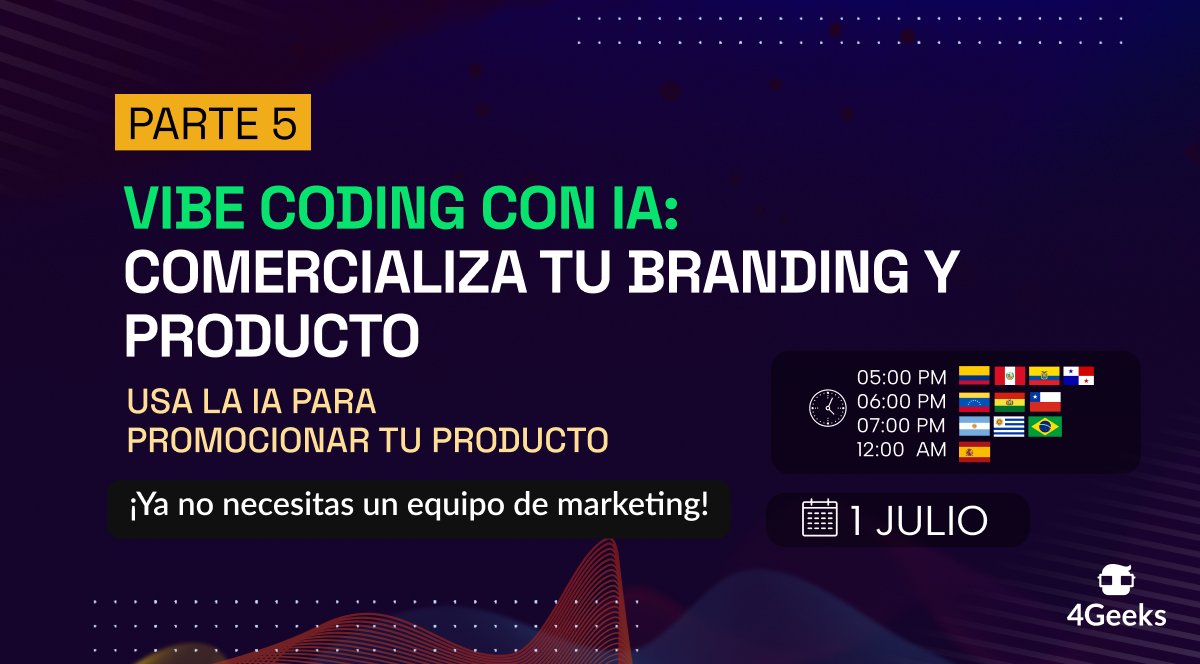 PARTE 5

VIBE CODING CON IA: COMERCIALIZA TU BRANDING Y PRODUCTO

USA LA IA PARA PROMOCIONAR TU PRODUCTO

¡Ya no necesitas un equipo de marketing!

05:00 PM
06:00 PM
07:00 PM
12:00 AM

1 JULIO

4Geeks